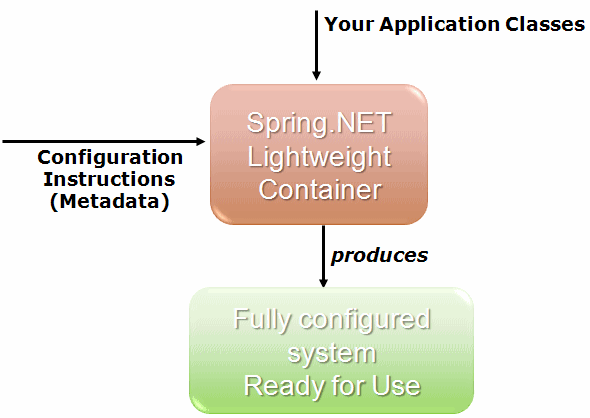 Your Application Classes

Configuration Instructions (Metadata)

Spring.NET Lightweight Container

produces

Fully configured system Ready for Use